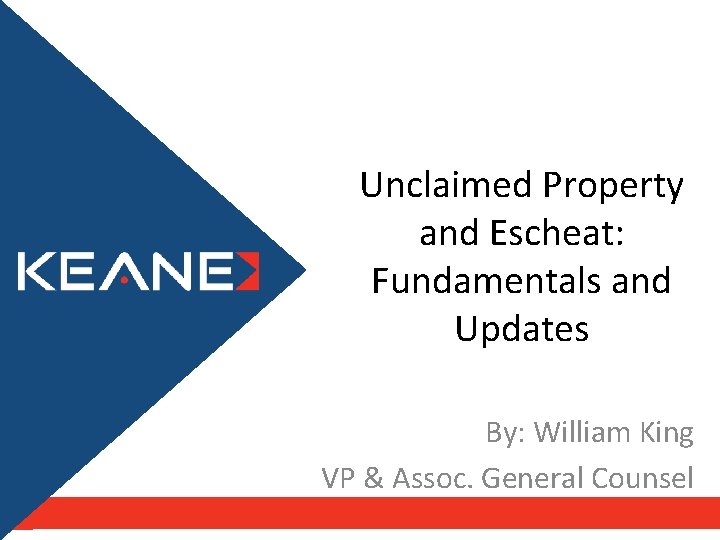 KEANE

Unclaimed Property and Escheat: Fundamentals and Updates

By: William King
VP & Assoc. General Counsel